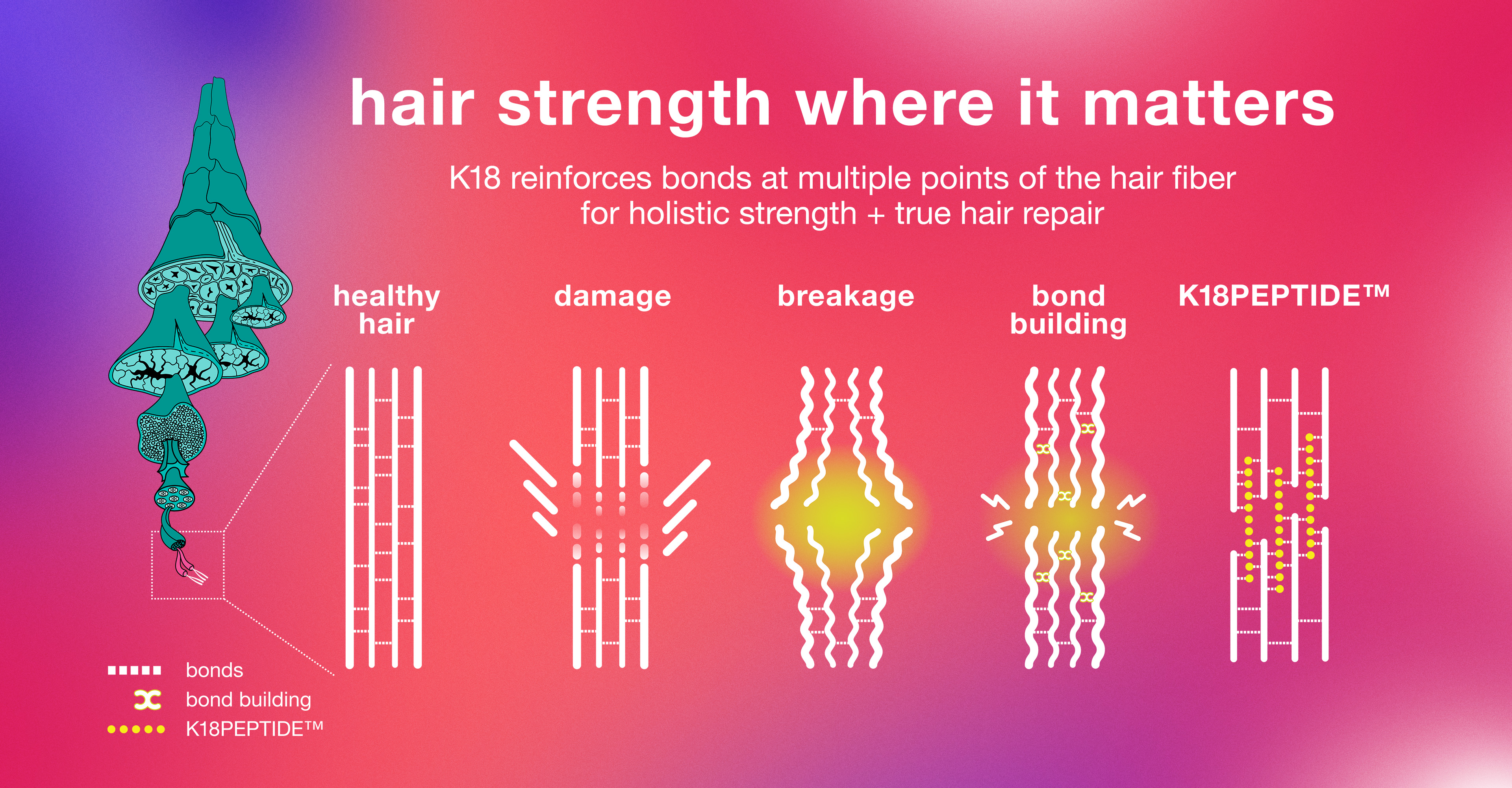 hair strength where it matters

K18 reinforces bonds at multiple points of the hair fiber for holistic strength + true hair repair

healthy hair

damage

breakage

bond building

K18PEPTIDE™

bonds

bond building

K18PEPTIDE™